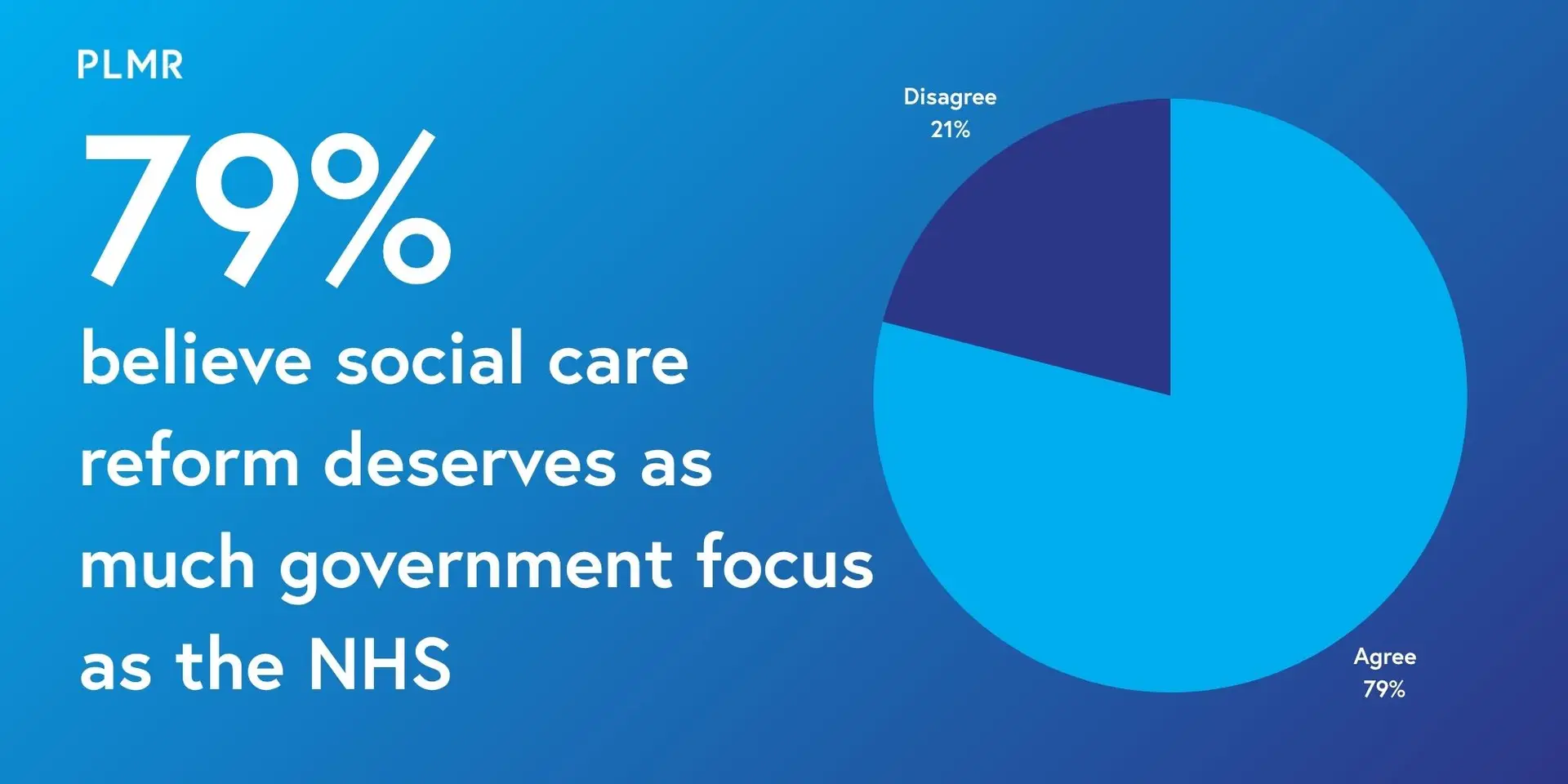 PLMR

79%

believe social care reform deserves as much government focus as the NHS

Disagree
21%

Agree
79%